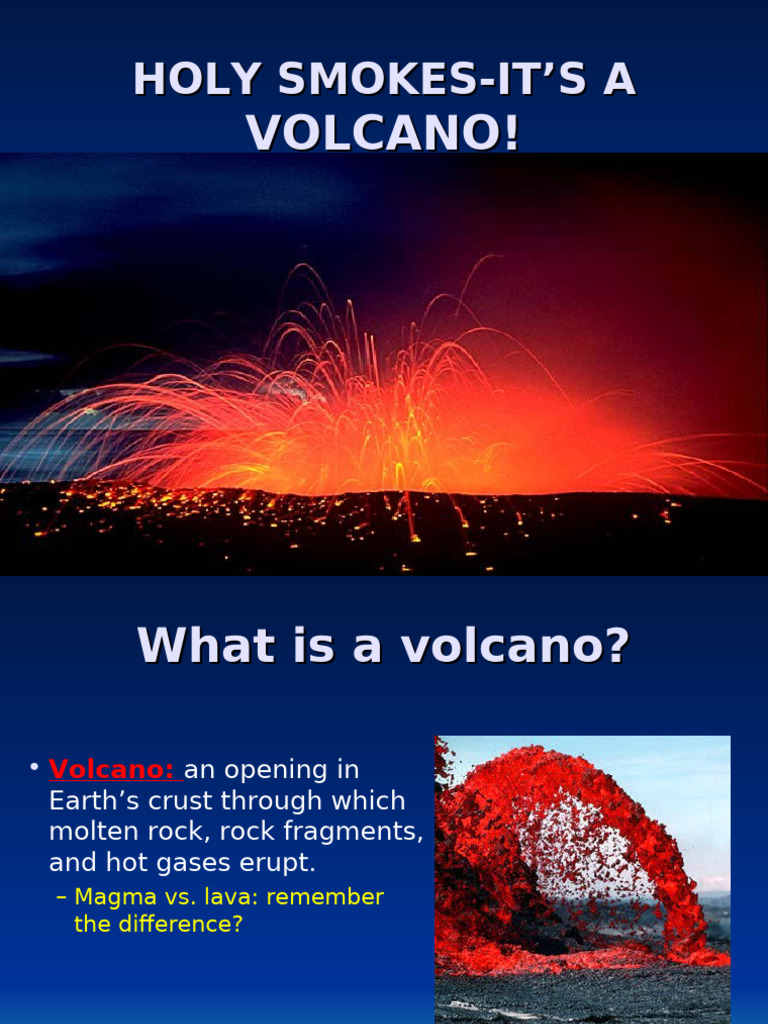 HOLY SMOKES-IT'S A VOLCANO!

What is a volcano?

• Volcano: an opening in Earth's crust through which molten rock, rock fragments, and hot gases erupt.
– Magma vs. lava: remember the difference?